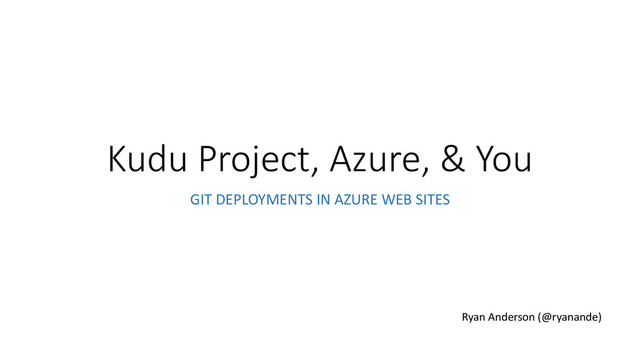 Kudu Project, Azure, & You

GIT DEPLOYMENTS IN AZURE WEB SITES

Ryan Anderson (@ryanande)